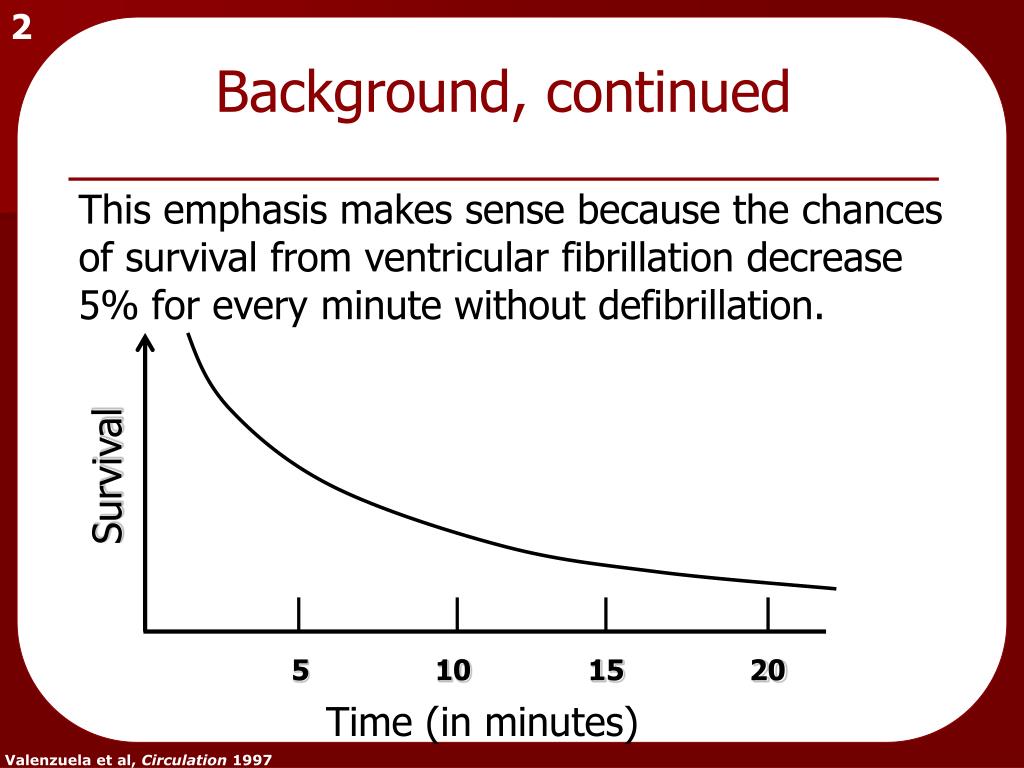 2

Background, continued

This emphasis makes sense because the chances of survival from ventricular fibrillation decrease 5% for every minute without defibrillation.

Survival

5
10
15
20

Time (in minutes)

Valenzuela et al, Circulation 1997